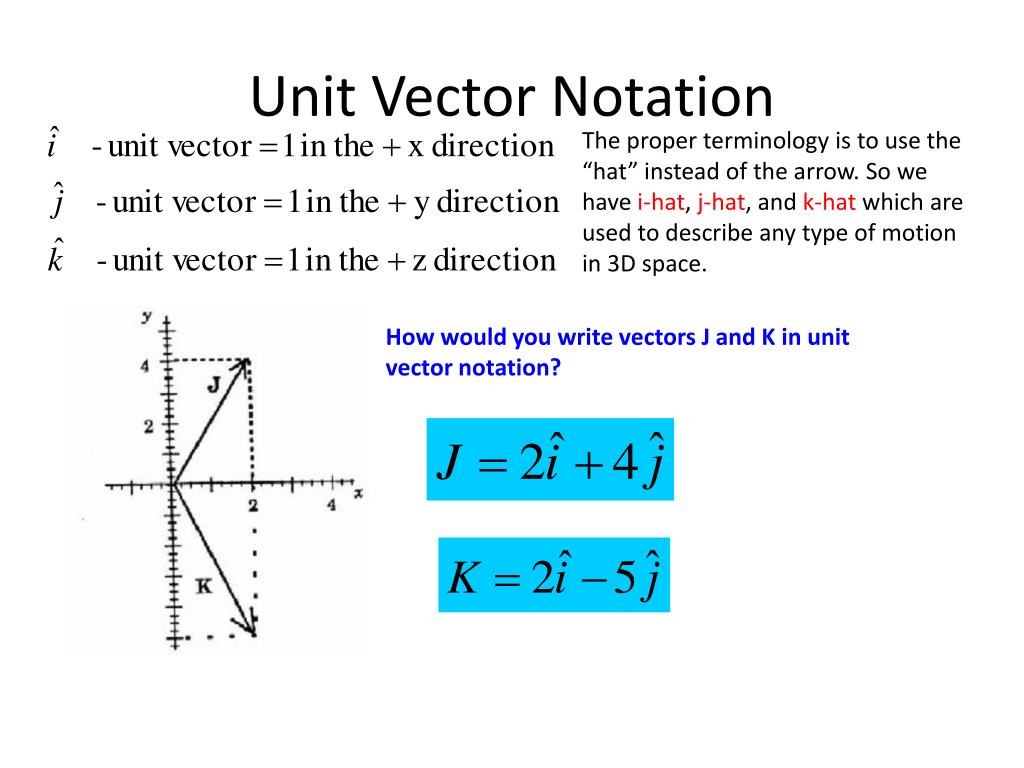 Unit Vector Notation

$\hat{i}$ - unit vector $= 1$ in the $+$ x direction

$\hat{j}$ - unit vector $= 1$ in the $+$ y direction

$\hat{k}$ - unit vector $= 1$ in the $+$ z direction

The proper terminology is to use the "hat" instead of the arrow. So we have i-hat, j-hat, and k-hat which are used to describe any type of motion in 3D space.

y
4
J
2
2
4
x
K

How would you write vectors J and K in unit vector notation?

$J = 2\hat{i} + 4\hat{j}$

$K = 2\hat{i} - 5\hat{j}$